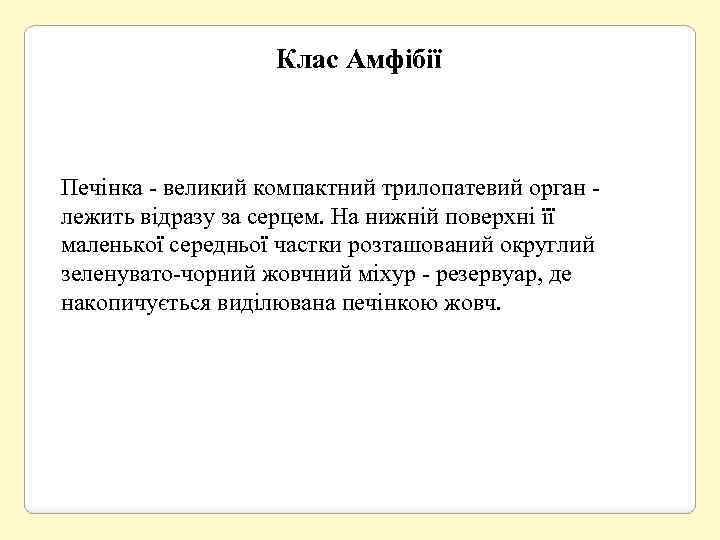 Клас Амфібії

Печінка - великий компактний трилопатевий орган - лежить відразу за серцем. На нижній поверхні її маленької середньої частки розташований округлий зеленувато-чорний жовчний міхур - резервуар, де накопичується виділювана печінкою жовч.